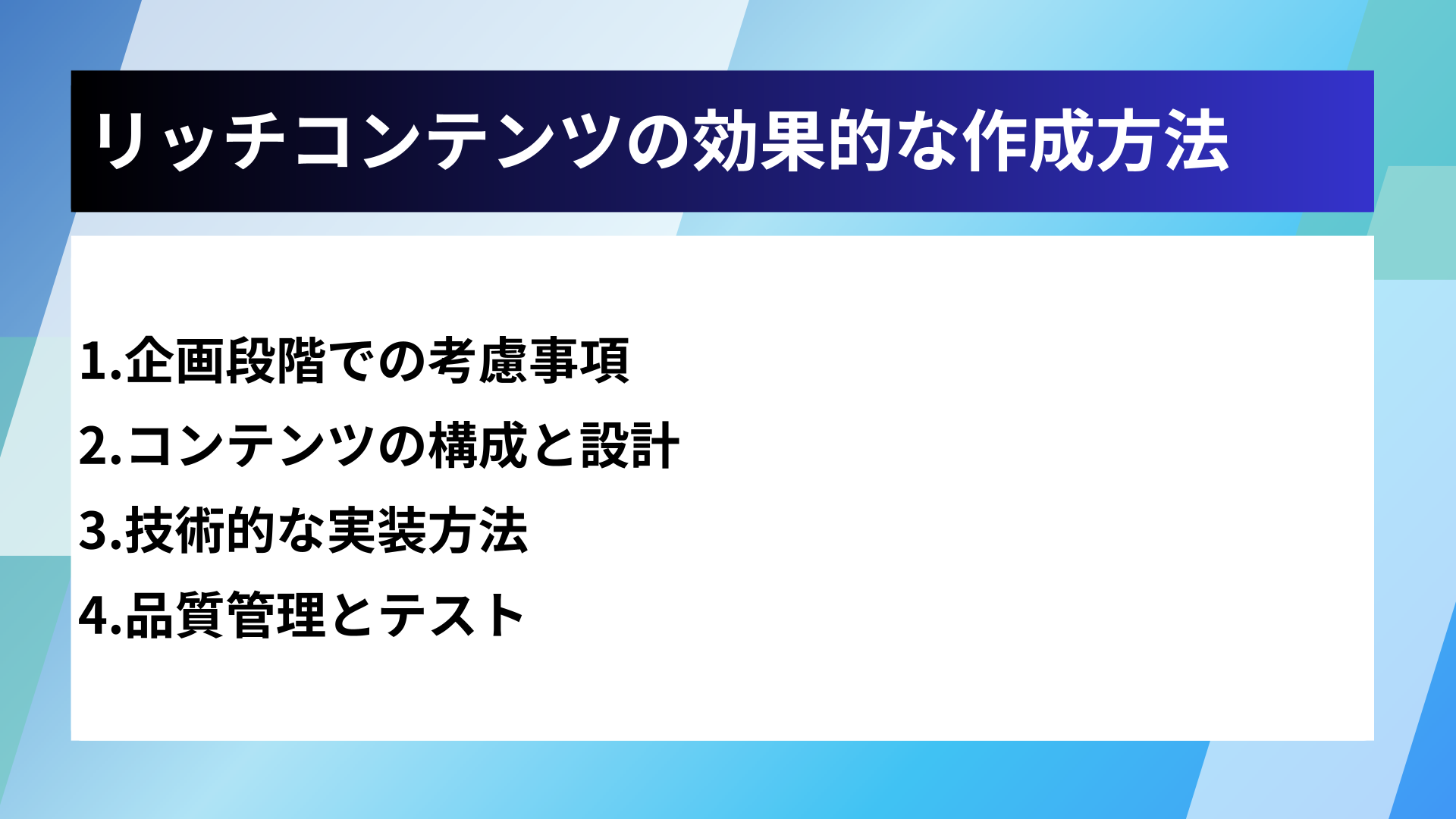 リッチコンテンツの効果的な作成方法

1.企画段階での考慮事項

2.コンテンツの構成と設計

3.技術的な実装方法

4.品質管理とテスト